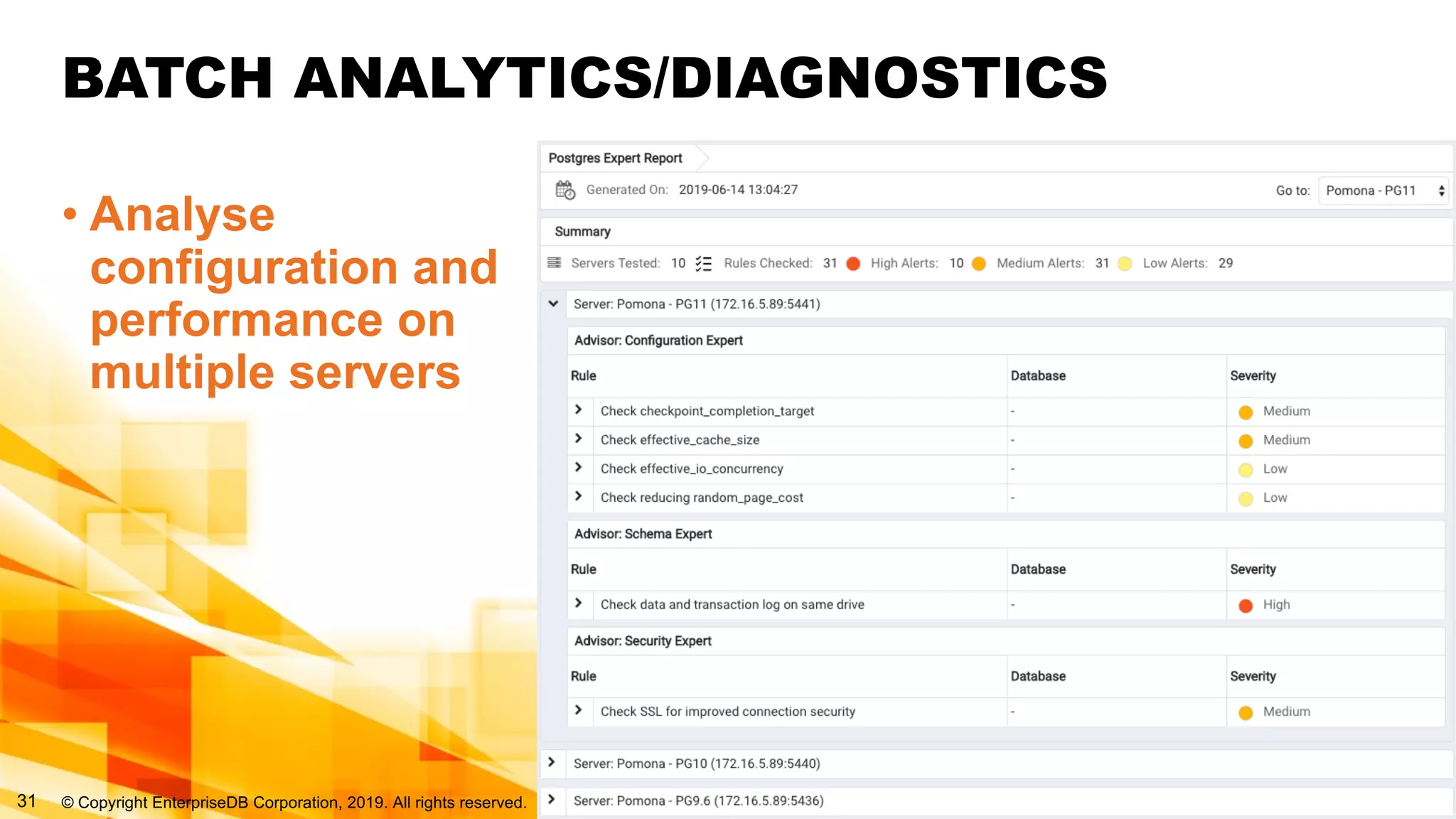 BATCH ANALYTICS/DIAGNOSTICS

• Analyse configuration and performance on multiple servers

Postgres Expert Report

Generated On: 2019-06-14 13:04:27

Go to: Pomona - PG11

Summary

Servers Tested: 10 Rules Checked: 31 High Alerts: 10 Medium Alerts: 31 Low Alerts: 29

Server: Pomona - PG11 (172.16.5.89:5441)

Advisor: Configuration Expert

| Rule | Database | Severity |
|---|---|---|
| Check checkpoint_completion_target | - | Medium |
| Check effective_cache_size | - | Medium |
| Check effective_io_concurrency | - | Low |
| Check reducing random_page_cost | - | Low |

Advisor: Schema Expert

| Rule | Database | Severity |
|---|---|---|
| Check data and transaction log on same drive | - | High |

Advisor: Security Expert

| Rule | Database | Severity |
|---|---|---|
| Check SSL for improved connection security | - | Medium |

Server: Pomona - PG10 (172.16.5.89:5440)

Server: Pomona - PG9.6 (172.16.5.89:5436)

31 © Copyright EnterpriseDB Corporation, 2019. All rights reserved.